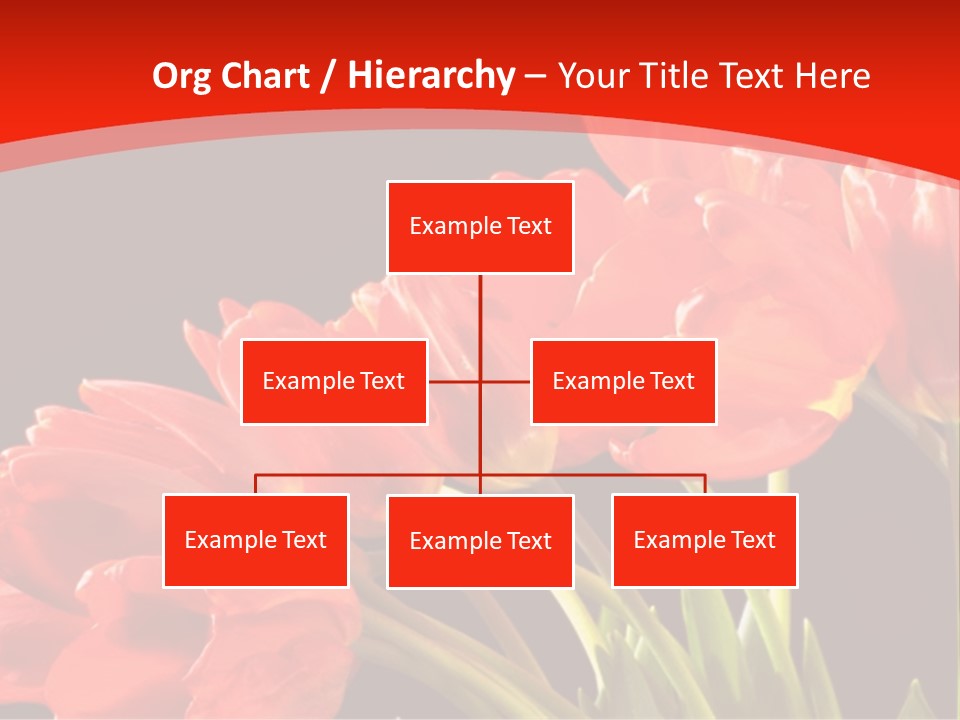 Org Chart / Hierarchy – Your Title Text Here

Example Text

Example Text

Example Text

Example Text

Example Text

Example Text